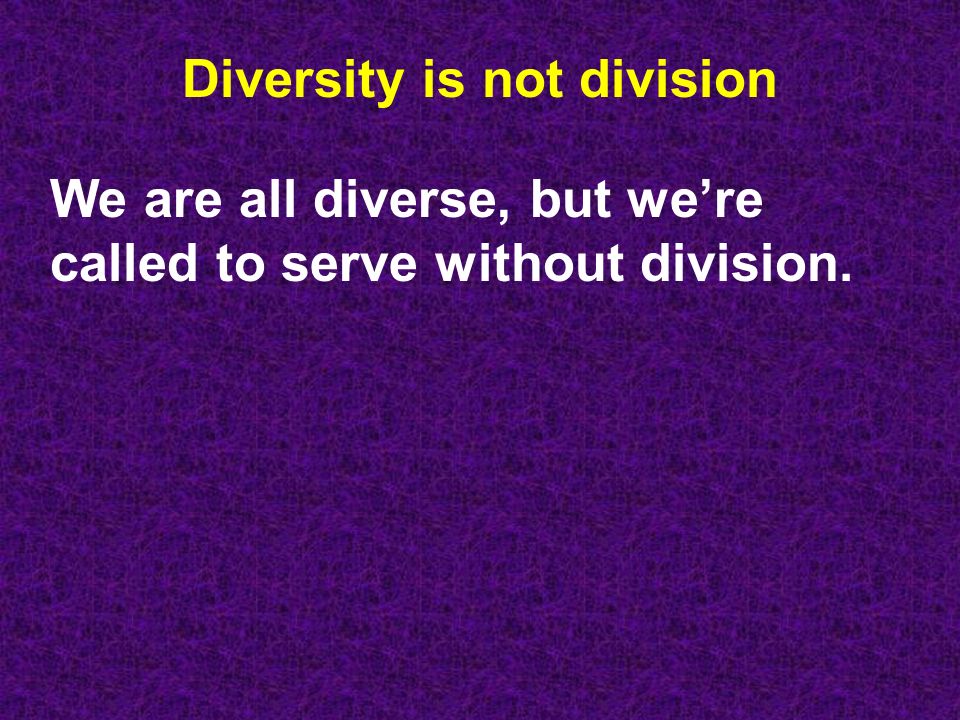 Diversity is not division

We are all diverse, but we’re called to serve without division.